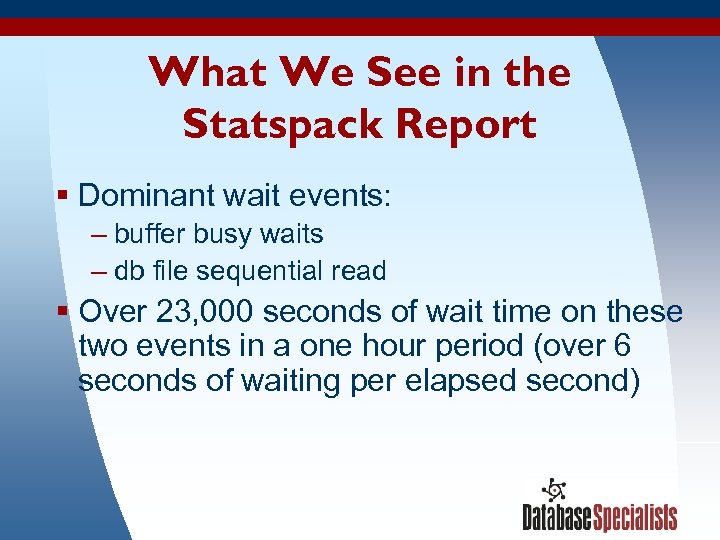 What We See in the Statspack Report

▪ Dominant wait events:
– buffer busy waits
– db file sequential read

▪ Over 23,000 seconds of wait time on these two events in a one hour period (over 6 seconds of waiting per elapsed second)

DatabaseSpecialists